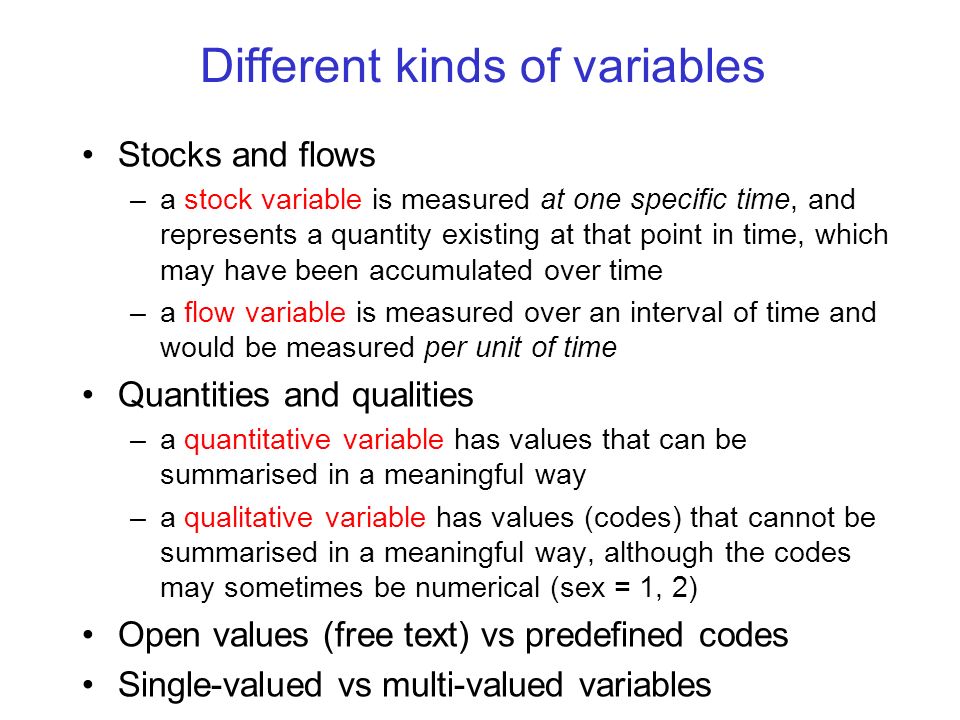 Different kinds of variables

• Stocks and flows
 – a stock variable is measured at one specific time, and represents a quantity existing at that point in time, which may have been accumulated over time
 – a flow variable is measured over an interval of time and would be measured per unit of time
• Quantities and qualities
 – a quantitative variable has values that can be summarised in a meaningful way
 – a qualitative variable has values (codes) that cannot be summarised in a meaningful way, although the codes may sometimes be numerical (sex = 1, 2)
• Open values (free text) vs predefined codes
• Single-valued vs multi-valued variables